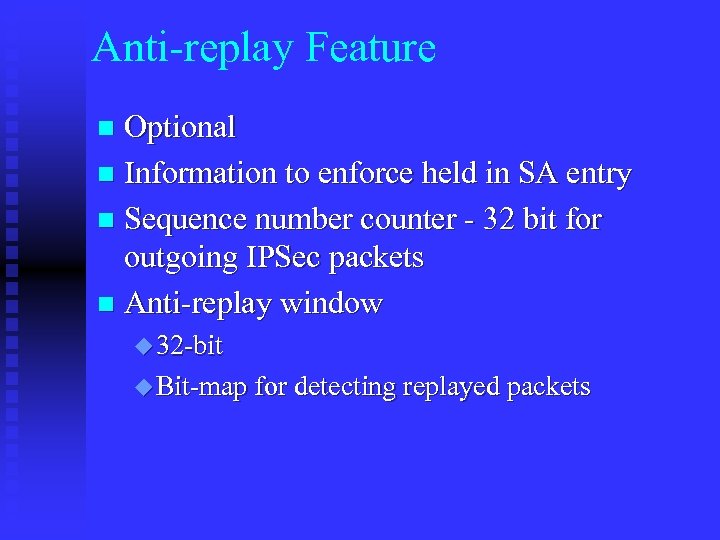 Anti-replay Feature

- Optional
- Information to enforce held in SA entry
- Sequence number counter - 32 bit for outgoing IPSec packets
- Anti-replay window
  - 32-bit
  - Bit-map for detecting replayed packets